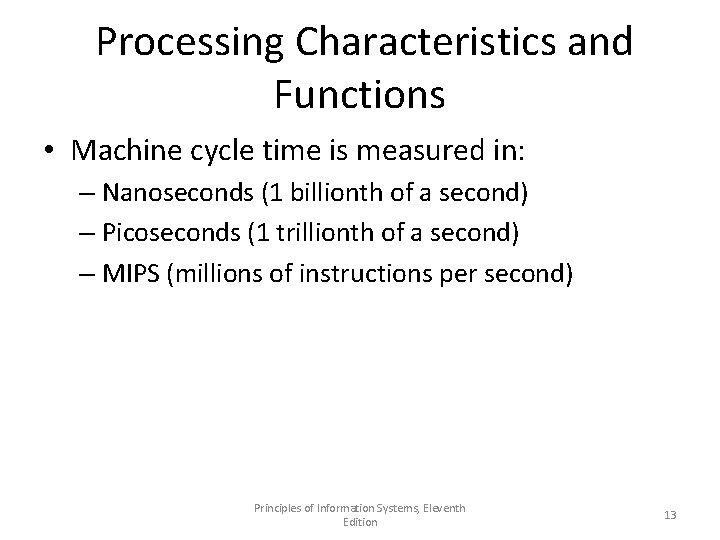 Processing Characteristics and Functions

• Machine cycle time is measured in:
– Nanoseconds (1 billionth of a second)
– Picoseconds (1 trillionth of a second)
– MIPS (millions of instructions per second)

Principles of Information Systems, Eleventh Edition

13